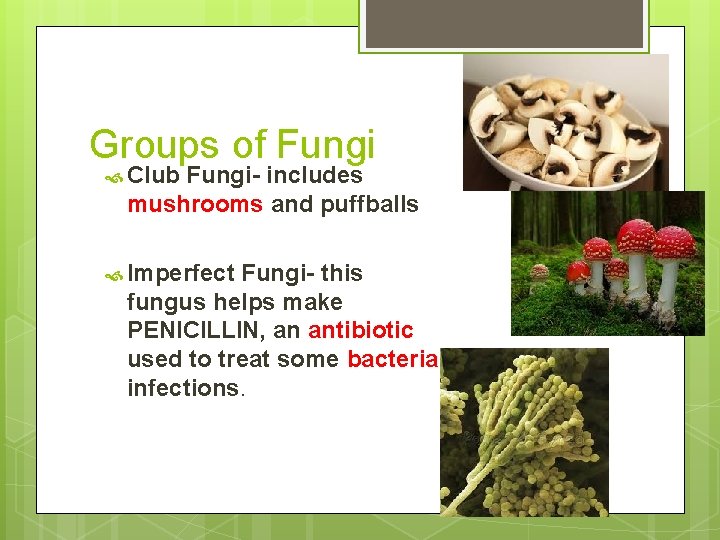 Groups of Fungi

Club Fungi- includes mushrooms and puffballs

Imperfect Fungi- this fungus helps make PENICILLIN, an antibiotic used to treat some bacteria infections.